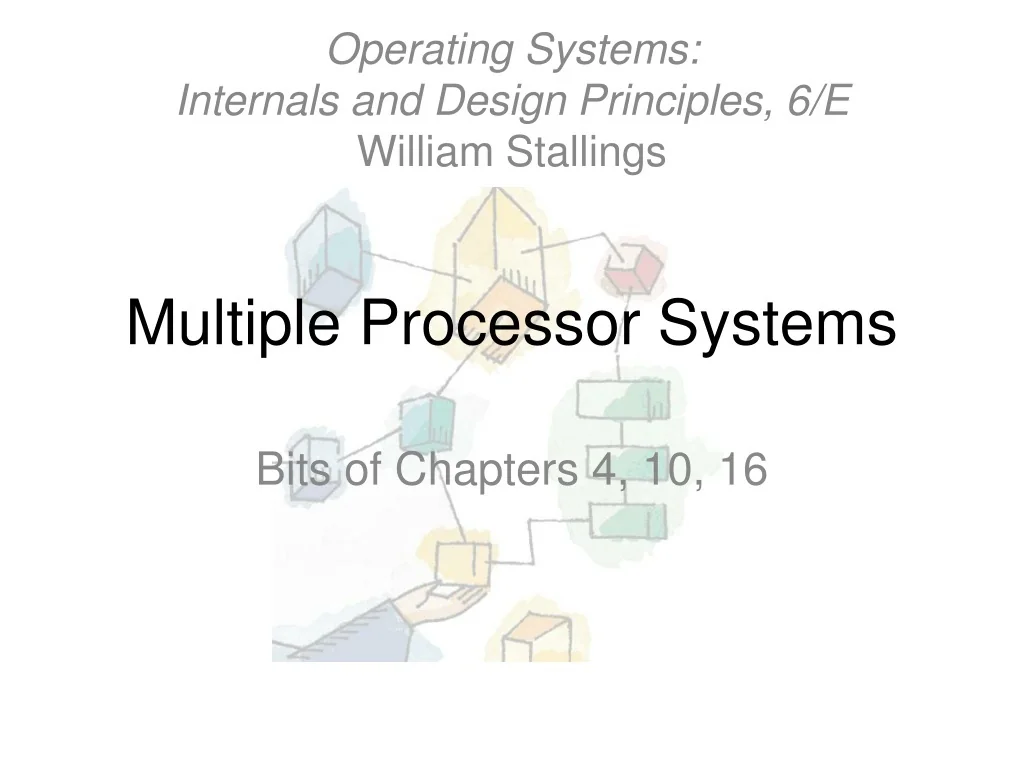 Operating Systems:
Internals and Design Principles, 6/E
William Stallings

Multiple Processor Systems

Bits of Chapters 4, 10, 16